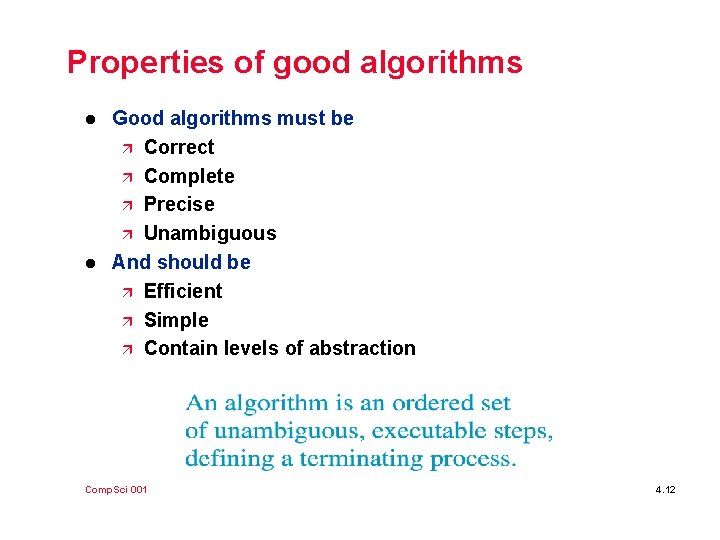 Properties of good algorithms

- Good algorithms must be
  - Correct
  - Complete
  - Precise
  - Unambiguous
- And should be
  - Efficient
  - Simple
  - Contain levels of abstraction

An algorithm is an ordered set of unambiguous, executable steps, defining a terminating process.

CompSci 001

4.12